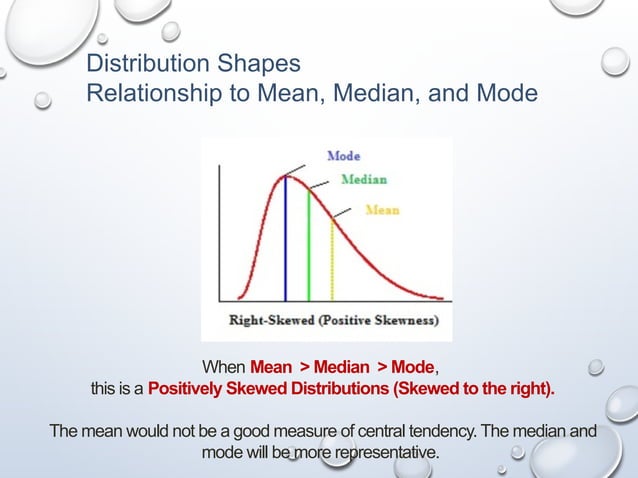 Distribution Shapes
Relationship to Mean, Median, and Mode

Mode
Median
Mean

Right-Skewed (Positive Skewness)

When Mean > Median > Mode,
this is a Positively Skewed Distributions (Skewed to the right).

The mean would not be a good measure of central tendency. The median and mode will be more representative.